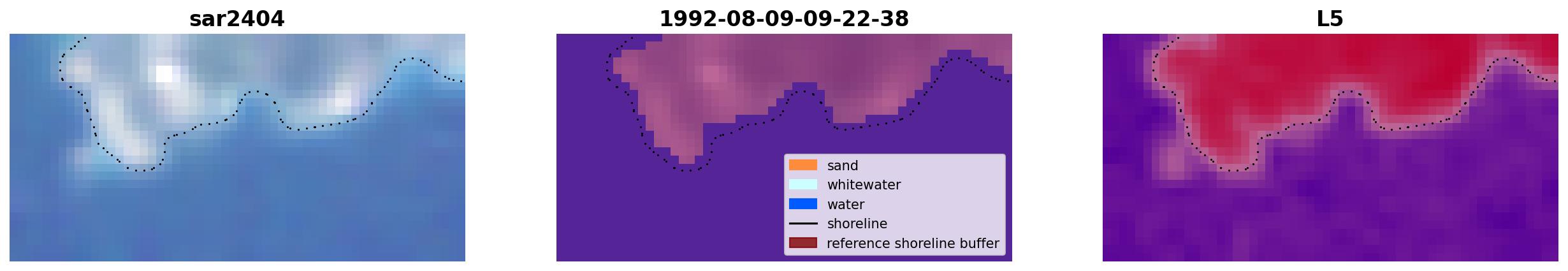 sar2404

1992-08-09-09-22-38

sand
whitewater
water
shoreline
reference shoreline buffer

L5